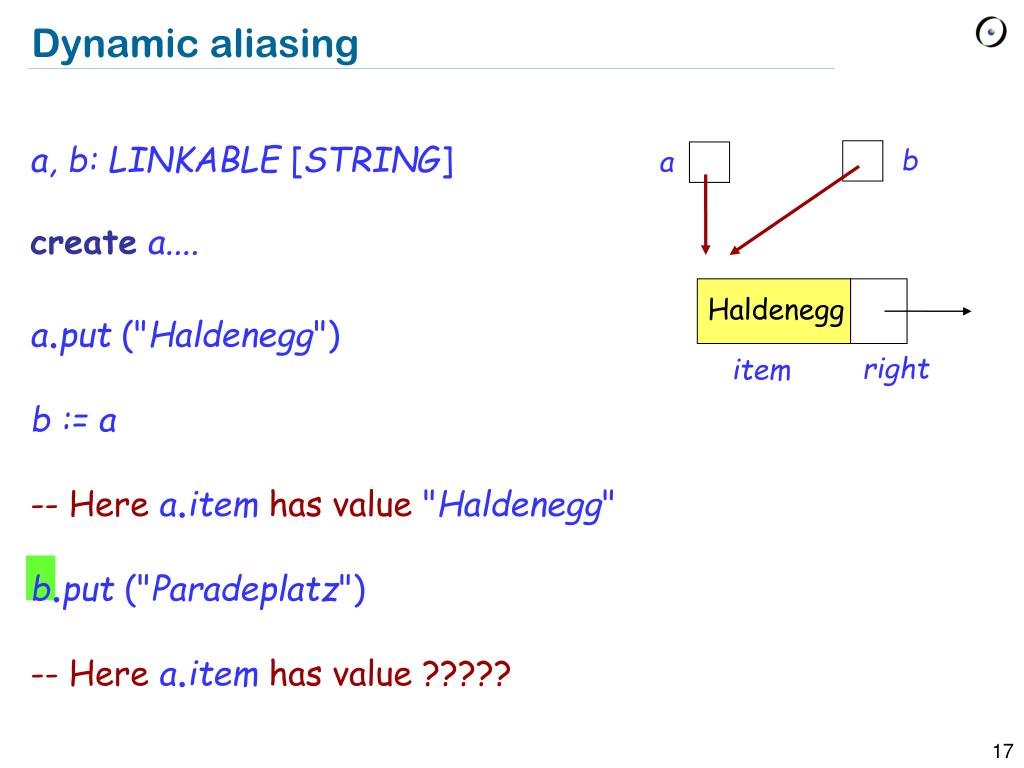 Dynamic aliasing

a, b: LINKABLE [STRING]

create a....

a.put ("Haldenegg")

b := a

-- Here a.item has value "Haldenegg"

b.put ("Paradeplatz")

-- Here a.item has value ?????

a

b

Haldenegg

item

right

17